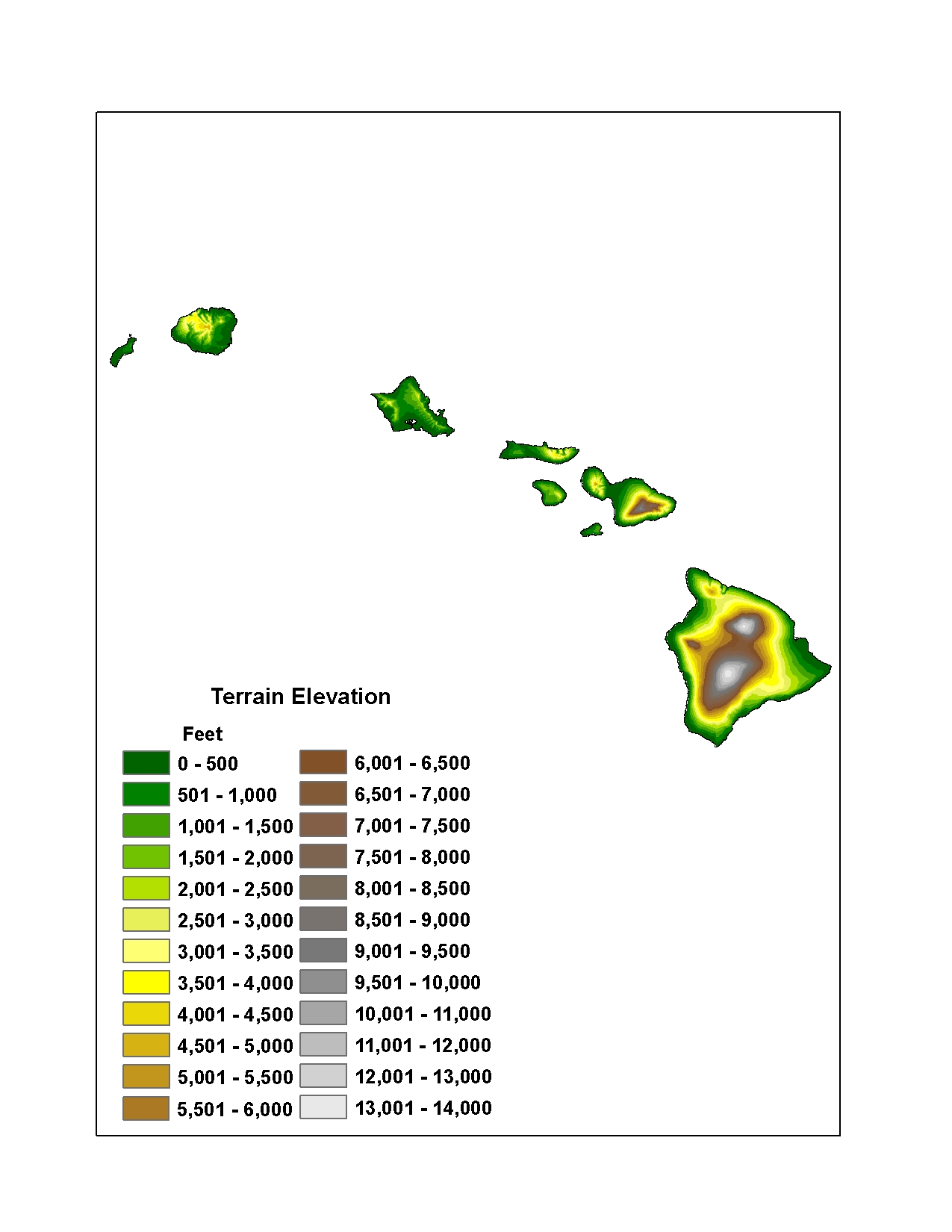 Terrain Elevation

Feet

0 - 500
501 - 1,000
1,001 - 1,500
1,501 - 2,000
2,001 - 2,500
2,501 - 3,000
3,001 - 3,500
3,501 - 4,000
4,001 - 4,500
4,501 - 5,000
5,001 - 5,500
5,501 - 6,000

6,001 - 6,500
6,501 - 7,000
7,001 - 7,500
7,501 - 8,000
8,001 - 8,500
8,501 - 9,000
9,001 - 9,500
9,501 - 10,000
10,001 - 11,000
11,001 - 12,000
12,001 - 13,000
13,001 - 14,000